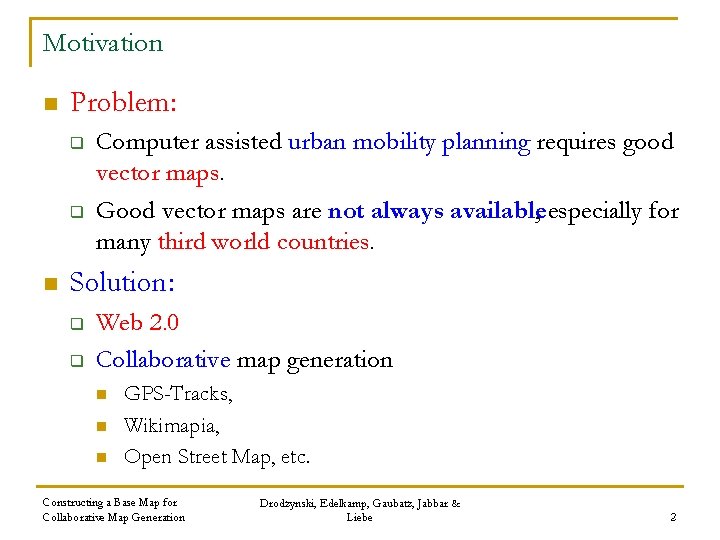 Motivation

Problem:

Computer assisted urban mobility planning requires good vector maps.

Good vector maps are not always available, especially for many third world countries.

Solution:

Web 2.0

Collaborative map generation

GPS-Tracks,

Wikimapia,

Open Street Map, etc.

Constructing a Base Map for Collaborative Map Generation

Drodzynski, Edelkamp, Gaubatz, Jabbar & Liebe

2